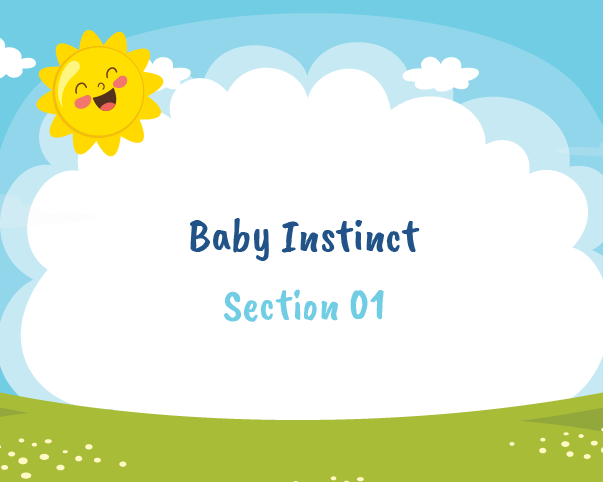 Baby Instinct

Section 01